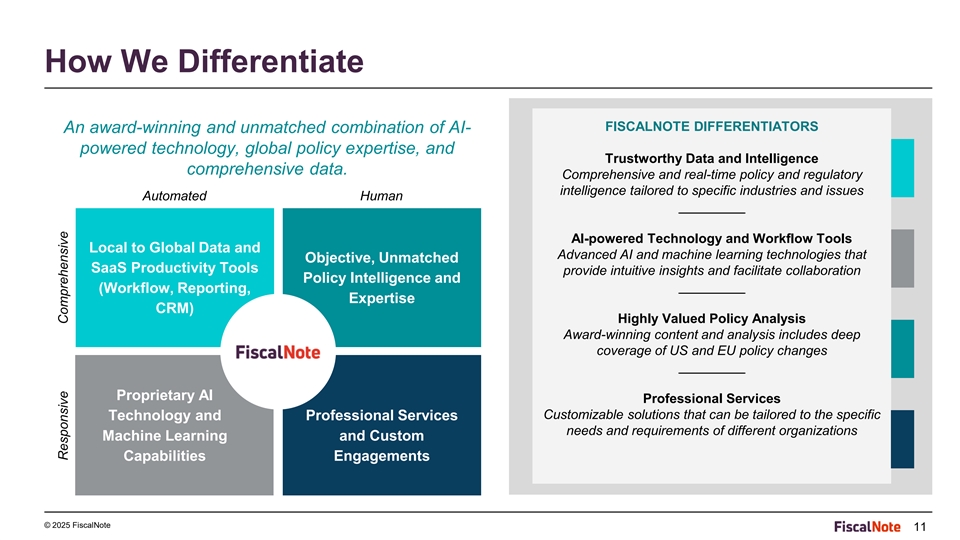 How We Differentiate

An award-winning and unmatched combination of AI-powered technology, global policy expertise, and comprehensive data.

Automated

Human

Comprehensive

Responsive

Local to Global Data and SaaS Productivity Tools (Workflow, Reporting, CRM)

Objective, Unmatched Policy Intelligence and Expertise

FiscalNote

Proprietary AI Technology and Machine Learning Capabilities

Professional Services and Custom Engagements

FISCALNOTE DIFFERENTIATORS

Trustworthy Data and Intelligence
Comprehensive and real-time policy and regulatory intelligence tailored to specific industries and issues

AI-powered Technology and Workflow Tools
Advanced AI and machine learning technologies that provide intuitive insights and facilitate collaboration

Highly Valued Policy Analysis
Award-winning content and analysis includes deep coverage of US and EU policy changes

Professional Services
Customizable solutions that can be tailored to the specific needs and requirements of different organizations

© 2025 FiscalNote

FiscalNote 11